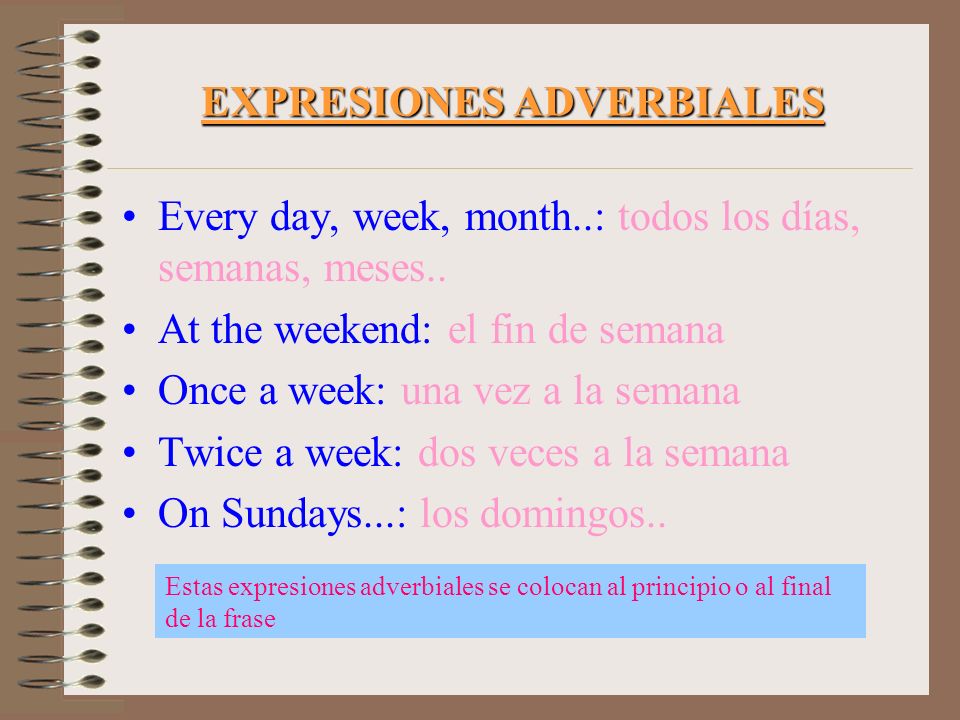 EXPRESIONES ADVERBIALES

• Every day, week, month..: todos los días, semanas, meses..
• At the weekend: el fin de semana
• Once a week: una vez a la semana
• Twice a week: dos veces a la semana
• On Sundays...: los domingos..

Estas expresiones adverbiales se colocan al principio o al final de la frase